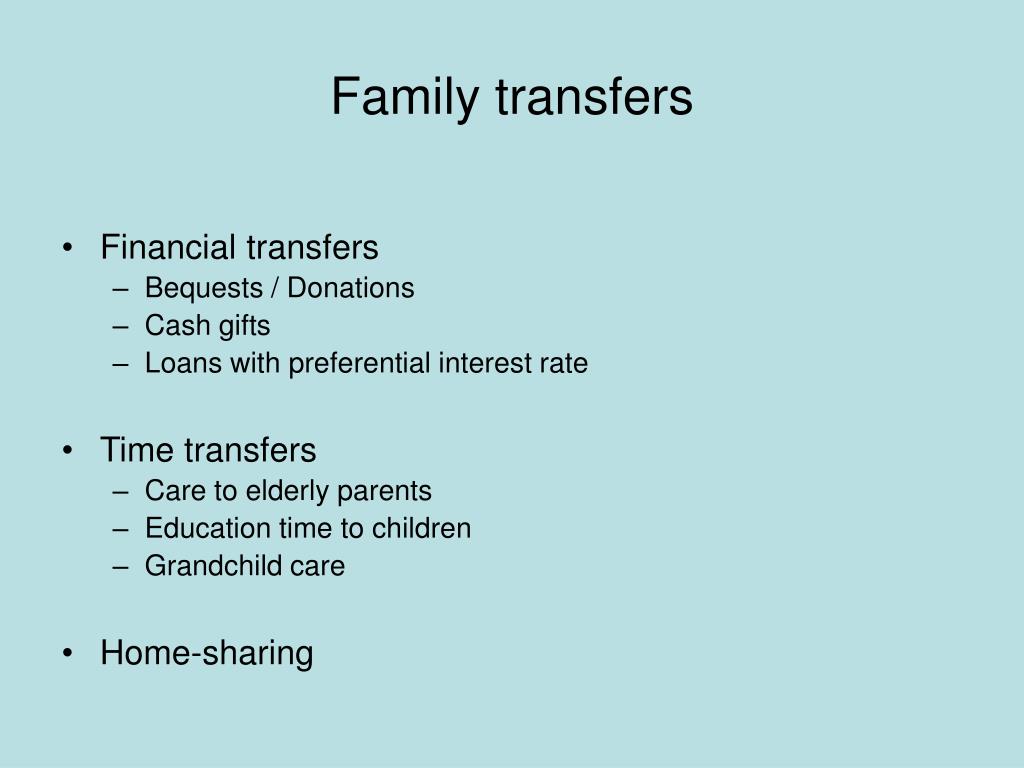 Family transfers

• Financial transfers
– Bequests / Donations
– Cash gifts
– Loans with preferential interest rate

• Time transfers
– Care to elderly parents
– Education time to children
– Grandchild care

• Home-sharing